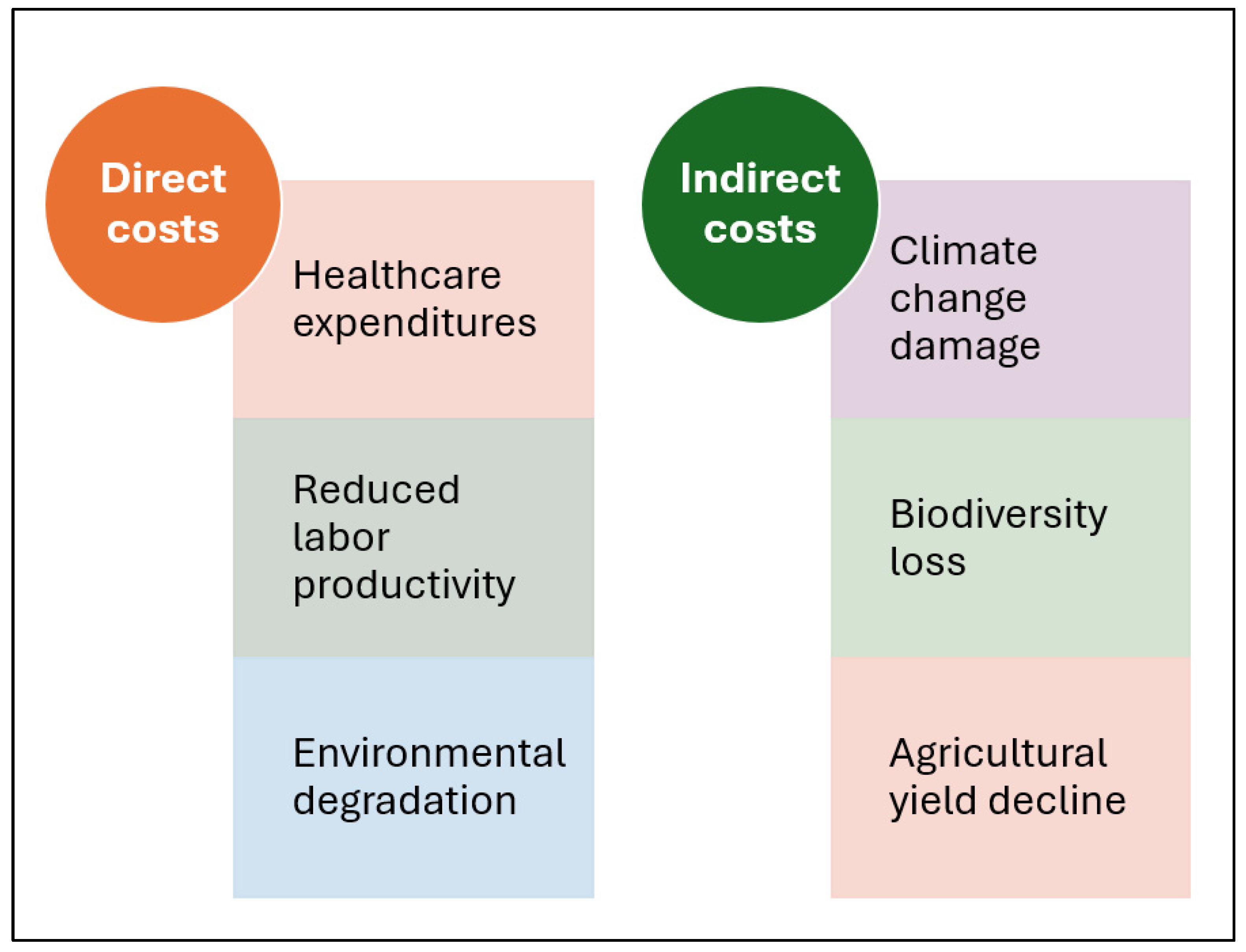 Direct costs

Healthcare expenditures

Reduced labor productivity

Environmental degradation

Indirect costs

Climate change damage

Biodiversity loss

Agricultural yield decline